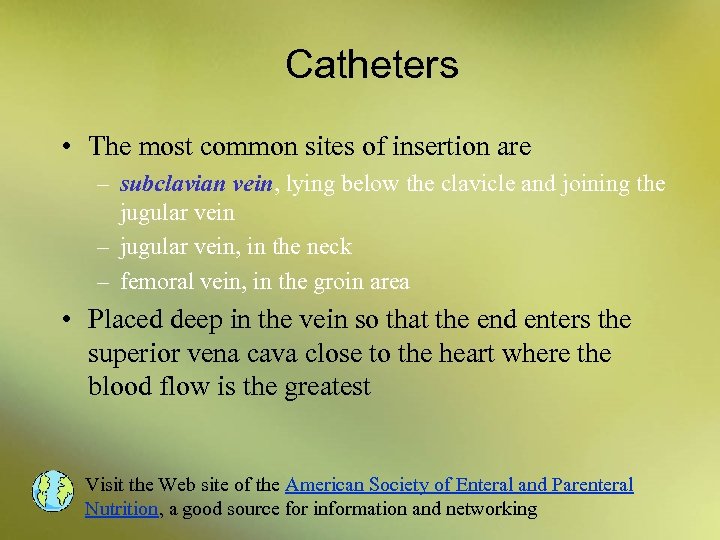 Catheters

• The most common sites of insertion are
– subclavian vein, lying below the clavicle and joining the jugular vein
– jugular vein, in the neck
– femoral vein, in the groin area
• Placed deep in the vein so that the end enters the superior vena cava close to the heart where the blood flow is the greatest

Visit the Web site of the American Society of Enteral and Parenteral Nutrition, a good source for information and networking